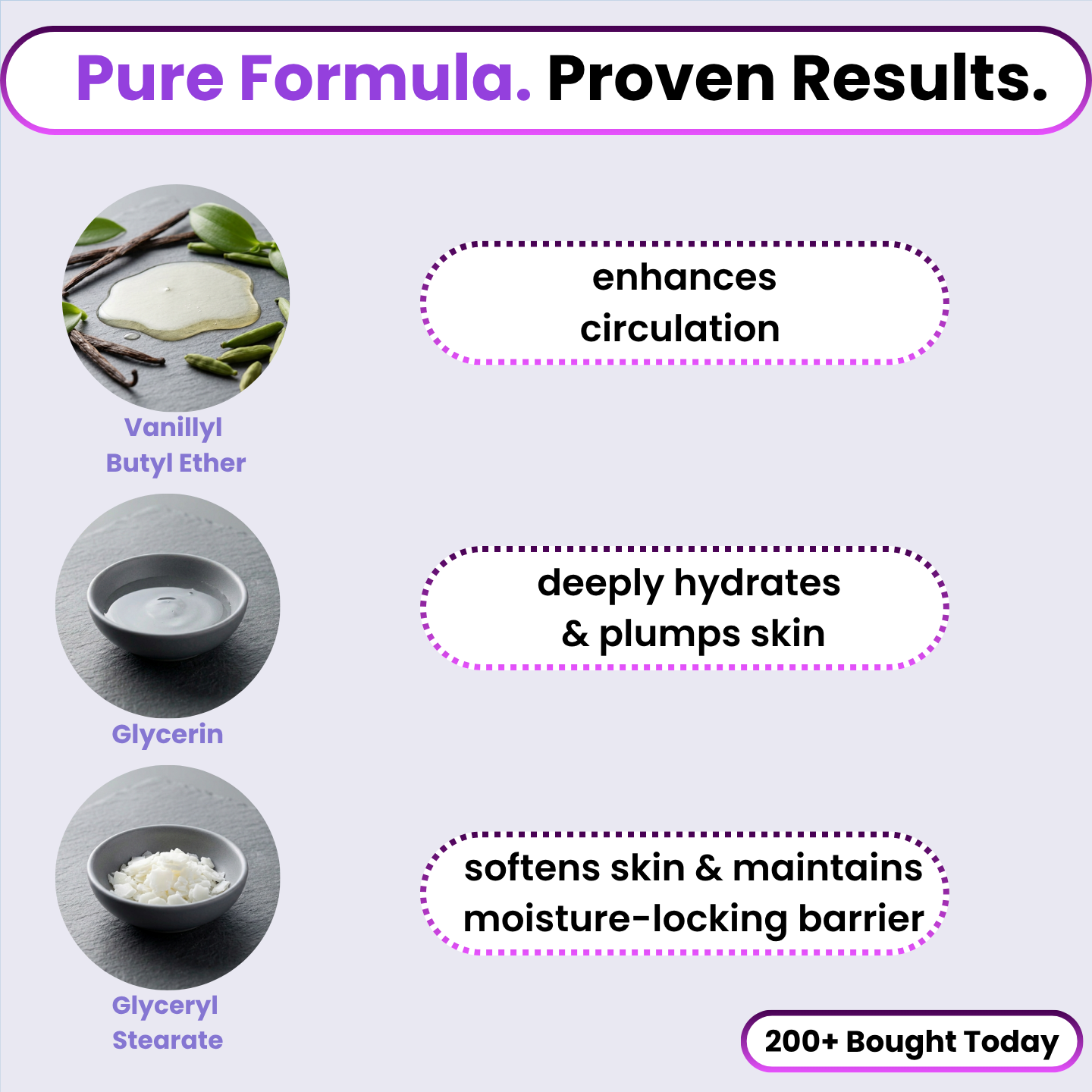 Pure Formula. Proven Results.

Vanillyl Butyl Ether

enhances circulation

Glycerin

deeply hydrates & plumps skin

Glyceryl Stearate

softens skin & maintains moisture-locking barrier

200+ Bought Today